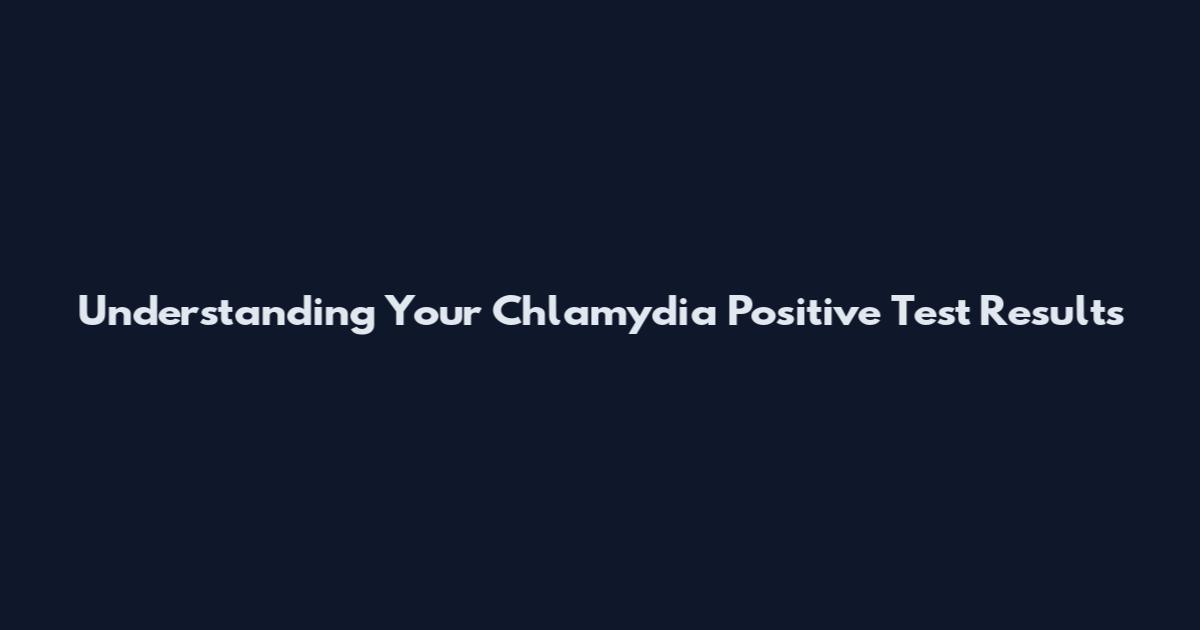 Understanding Your Chlamydia Positive Test Results